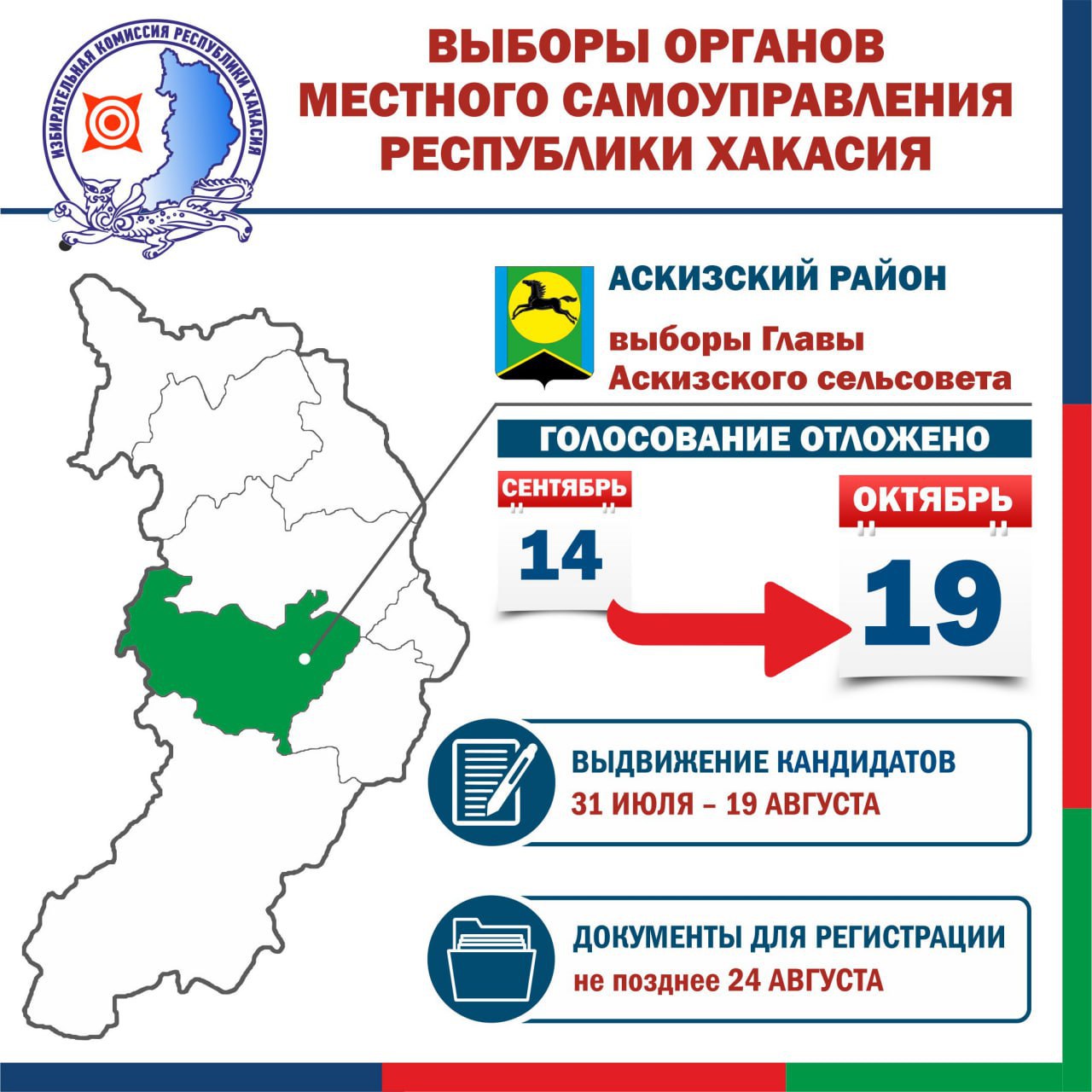 ИЗБИРАТЕЛЬНАЯ КОМИССИЯ РЕСПУБЛИКИ ХАКАСИЯ

ВЫБОРЫ ОРГАНОВ МЕСТНОГО САМОУПРАВЛЕНИЯ РЕСПУБЛИКИ ХАКАСИЯ

АСКИЗСКИЙ РАЙОН

выборы Главы Аскизского сельсовета

ГОЛОСОВАНИЕ ОТЛОЖЕНО

СЕНТЯБРЬ

14

ОКТЯБРЬ

19

ВЫДВИЖЕНИЕ КАНДИДАТОВ
31 ИЮЛЯ – 19 АВГУСТА

ДОКУМЕНТЫ ДЛЯ РЕГИСТРАЦИИ
не позднее 24 АВГУСТА